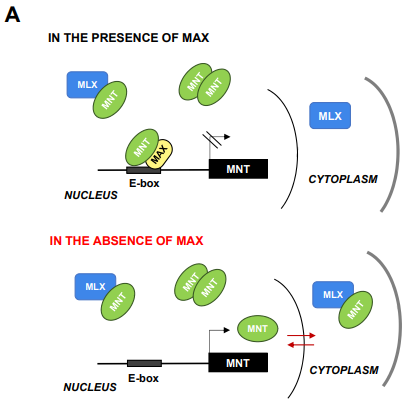 A

IN THE PRESENCE OF MAX

MLX
MNT

MNT
MNT

MLX

MNT
MAX

MNT

E-box

NUCLEUS

CYTOPLASM

IN THE ABSENCE OF MAX

MLX
MNT

MNT
MNT

MLX
MNT

MNT

MNT

E-box

NUCLEUS

CYTOPLASM